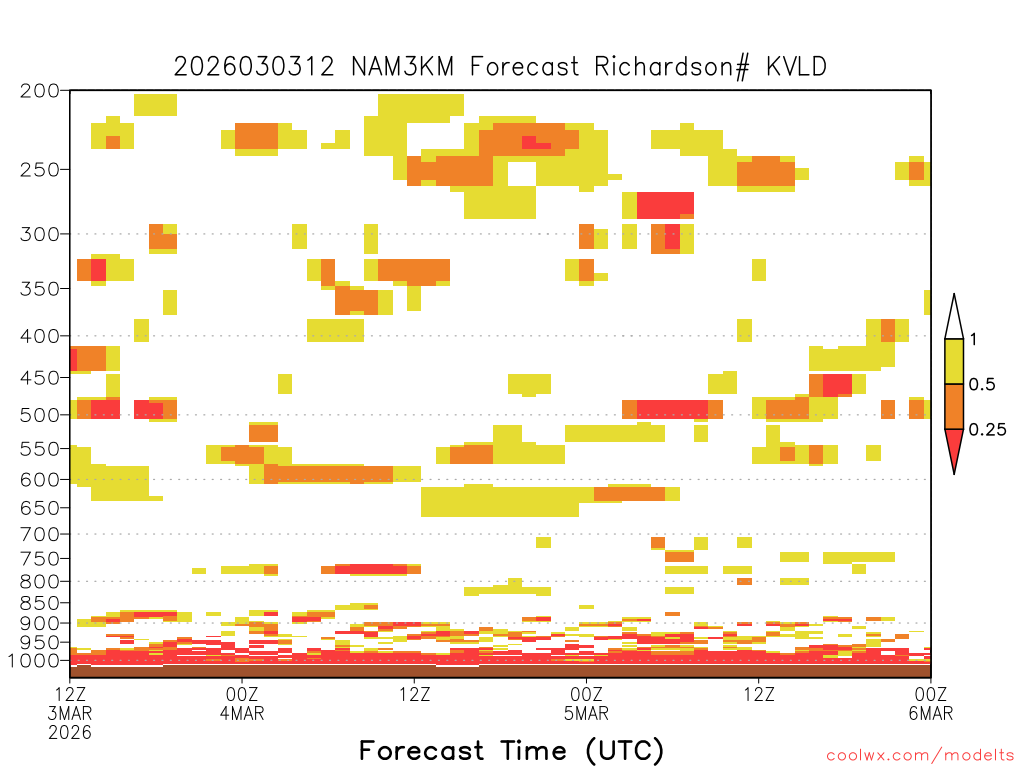 2026030312 NAM3KM Forecast Richardson# KVLD

200
250
300
350
400
450
500
550
600
650
700
750
800
850
900
950
1000

1
0.5
0.25

12Z
3MAR
2026
00Z
4MAR
12Z
00Z
5MAR
12Z
00Z
6MAR

Forecast Time (UTC)

coolwx.com/modelts